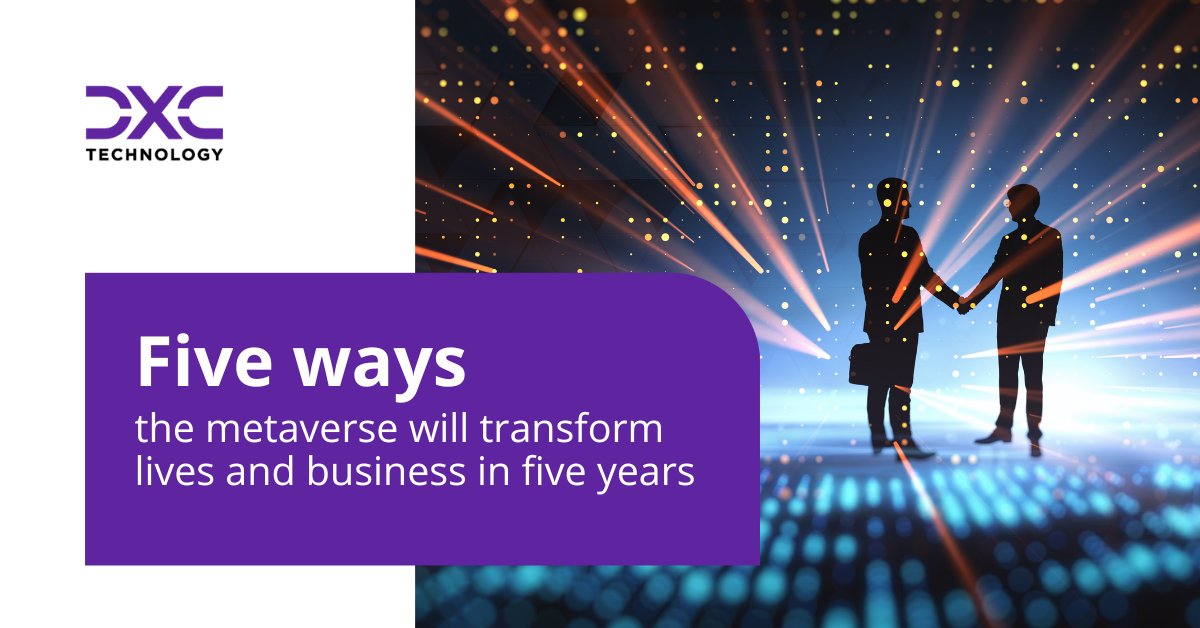 DXC
TECHNOLOGY

Five ways
the metaverse will transform lives and business in five years